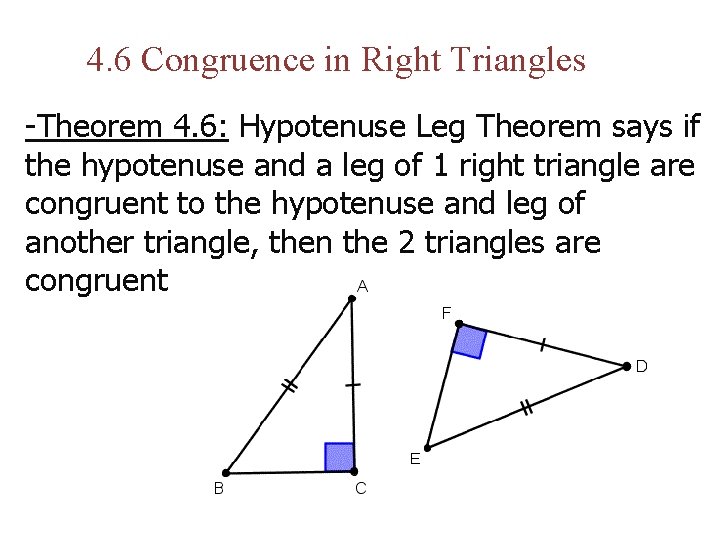 4.6 Congruence in Right Triangles

-Theorem 4.6: Hypotenuse Leg Theorem says if the hypotenuse and a leg of 1 right triangle are congruent to the hypotenuse and leg of another triangle, then the 2 triangles are congruent

A

B

C

F

D

E